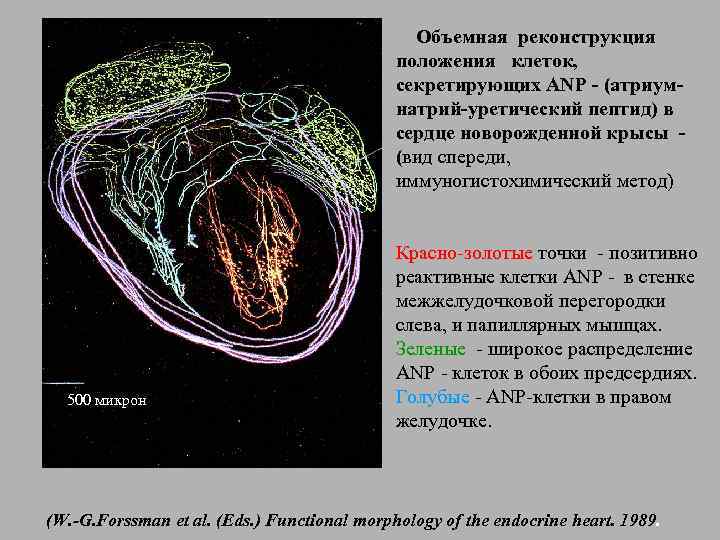 500 микрон

Объемная реконструкция положения клеток, секретирующих ANP - (атриум-натрий-уретический пептид) в сердце новорожденной крысы - (вид спереди, иммуногистохимический метод)

Красно-золотые точки - позитивно реактивные клетки ANP - в стенке межжелудочковой перегородки слева, и папиллярных мышцах. Зеленые - широкое распределение ANP - клеток в обоих предсердиях. Голубые - ANP-клетки в правом желудочке.

(W.-G.Forssman et al. (Eds.) Functional morphology of the endocrine heart. 1989.